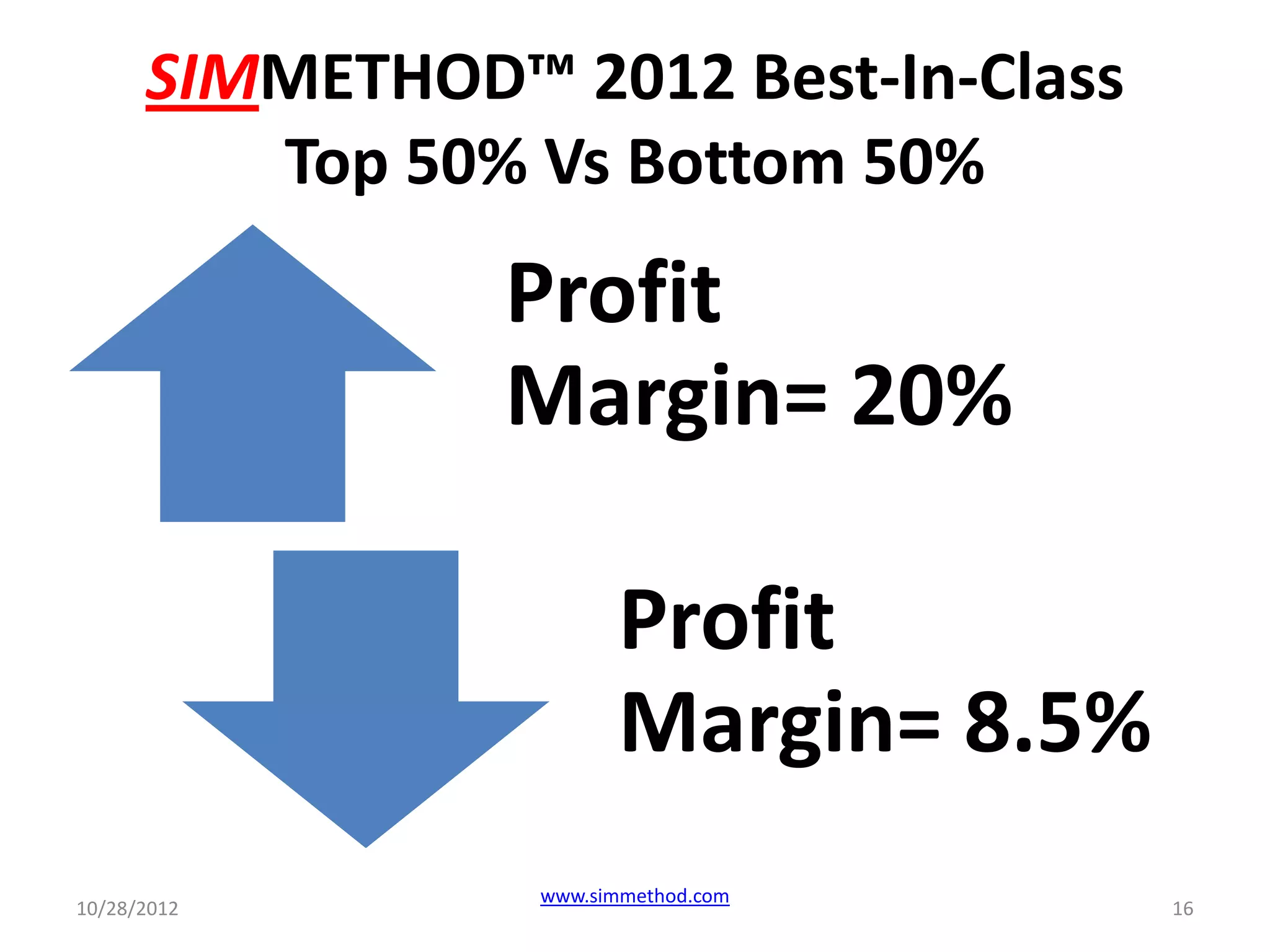 SIMMETHOD™ 2012 Best-In-Class
Top 50% Vs Bottom 50%

Profit
Margin= 20%

Profit
Margin= 8.5%

10/28/2012
www.simmethod.com
16